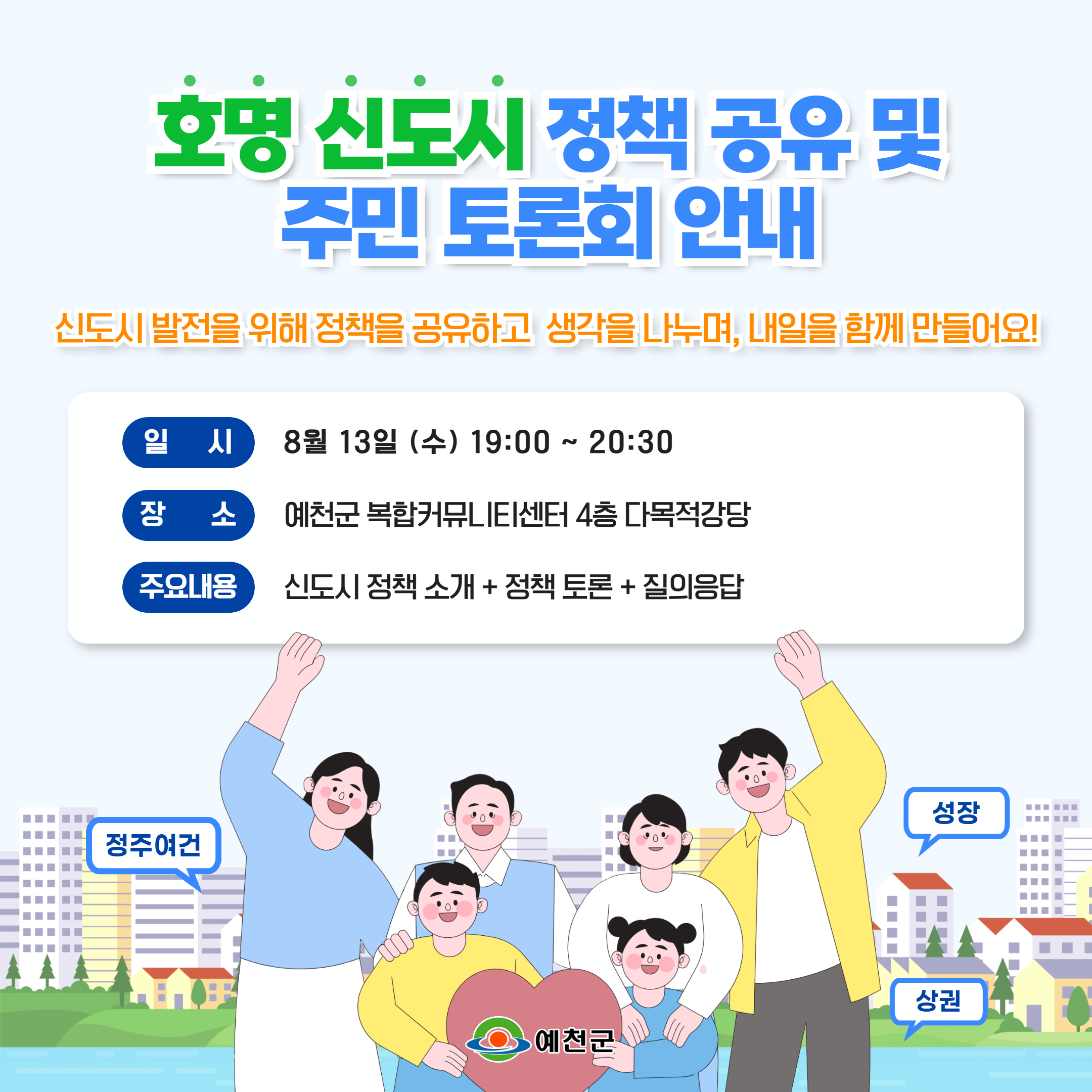 호명 신도시 정책 공유 및 주민 토론회 안내

신도시 발전을 위해 정책을 공유하고 생각을 나누며, 내일을 함께 만들어요!

일 시 8월 13일 (수) 19:00 ~ 20:30

장 소 예천군 복합커뮤니티센터 4층 다목적강당

주요내용 신도시 정책 소개 + 정책 토론 + 질의응답

정주여건

성장

상권

예천군